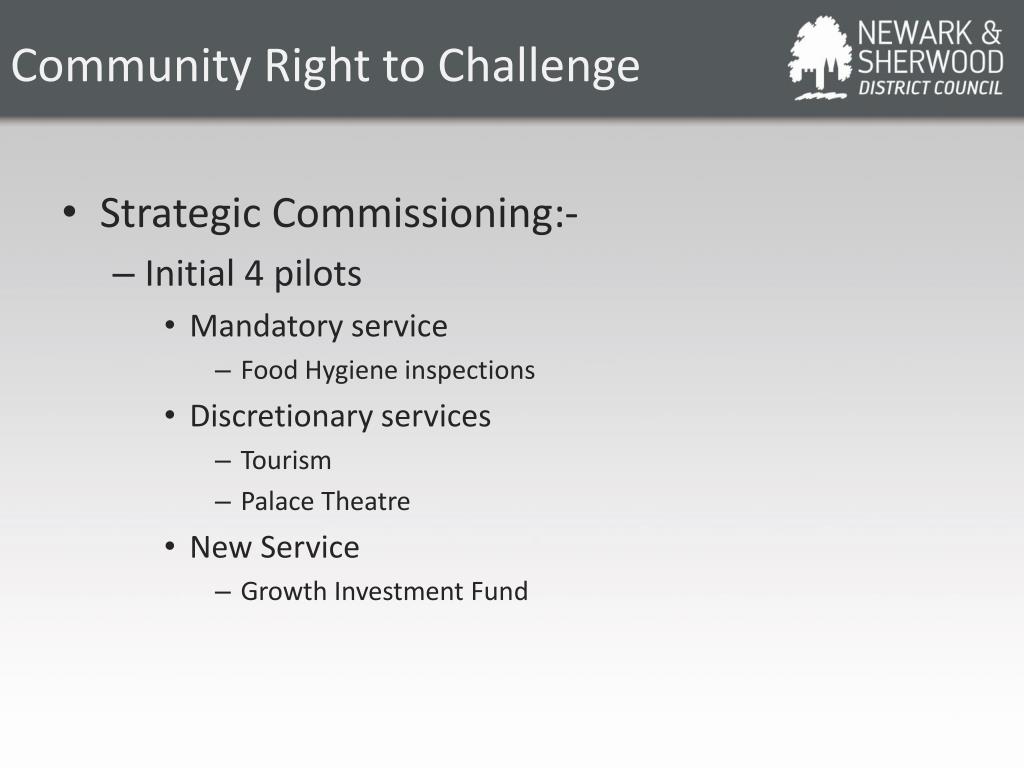 Community Right to Challenge

NEWARK & SHERWOOD DISTRICT COUNCIL

• Strategic Commissioning:-
– Initial 4 pilots
• Mandatory service
– Food Hygiene inspections
• Discretionary services
– Tourism
– Palace Theatre
• New Service
– Growth Investment Fund